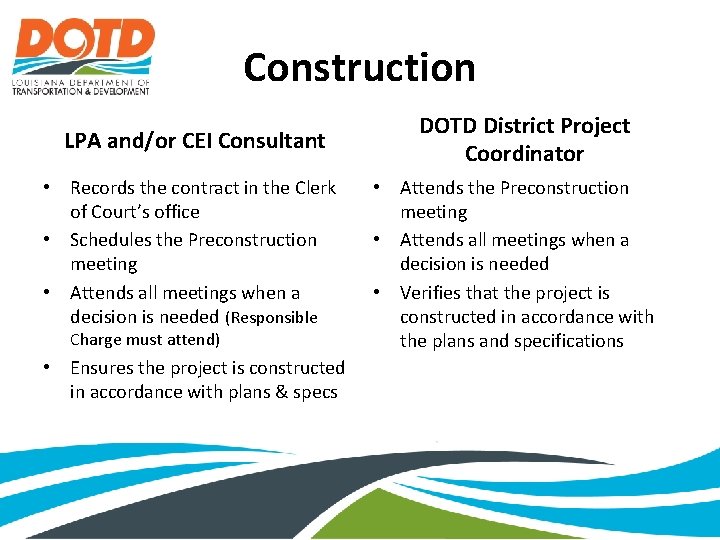 DOTD
LOUISIANA DEPARTMENT OF
TRANSPORTATION & DEVELOPMENT

Construction

LPA and/or CEI Consultant

• Records the contract in the Clerk of Court's office
• Schedules the Preconstruction meeting
• Attends all meetings when a decision is needed (Responsible Charge must attend)
• Ensures the project is constructed in accordance with plans & specs

DOTD District Project Coordinator

• Attends the Preconstruction meeting
• Attends all meetings when a decision is needed
• Verifies that the project is constructed in accordance with the plans and specifications